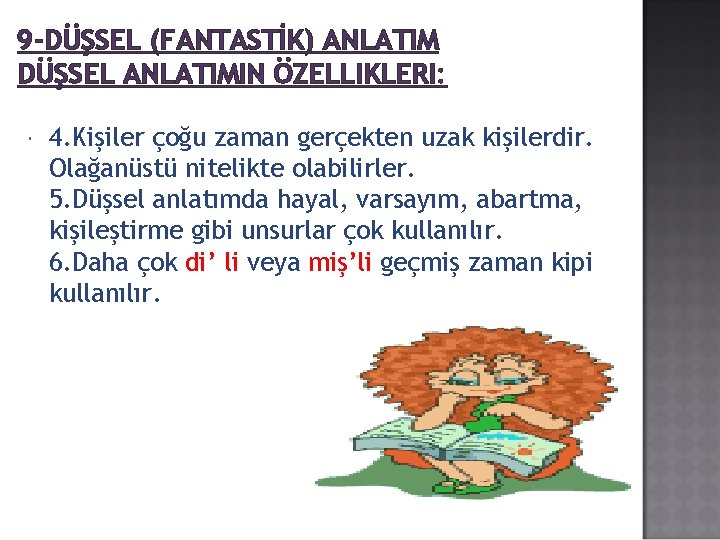 9-DÜŞSEL (FANTASTİK) ANLATIM
DÜŞSEL ANLATIMIN ÖZELLIKLERI:

4.Kişiler çoğu zaman gerçekten uzak kişilerdir. Olağanüstü nitelikte olabilirler.
5.Düşsel anlatımda hayal, varsayım, abartma, kişileştirme gibi unsurlar çok kullanılır.
6.Daha çok di' li veya miş'li geçmiş zaman kipi kullanılır.